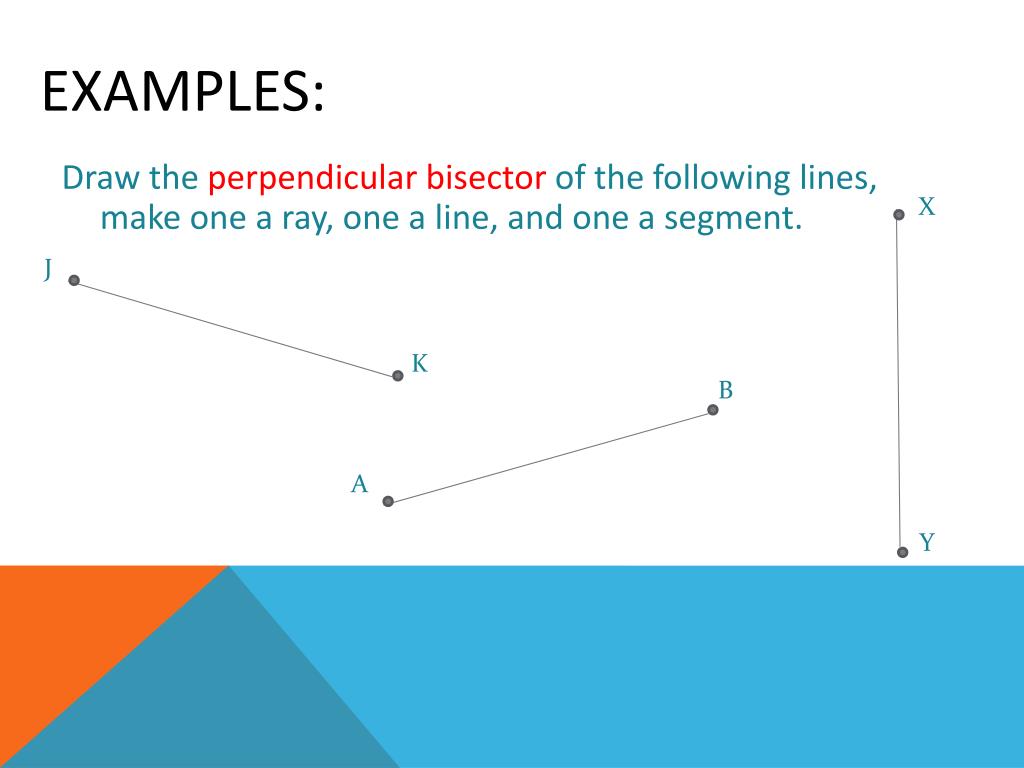 EXAMPLES:

Draw the perpendicular bisector of the following lines, make one a ray, one a line, and one a segment.

X

J

K

B

A

Y